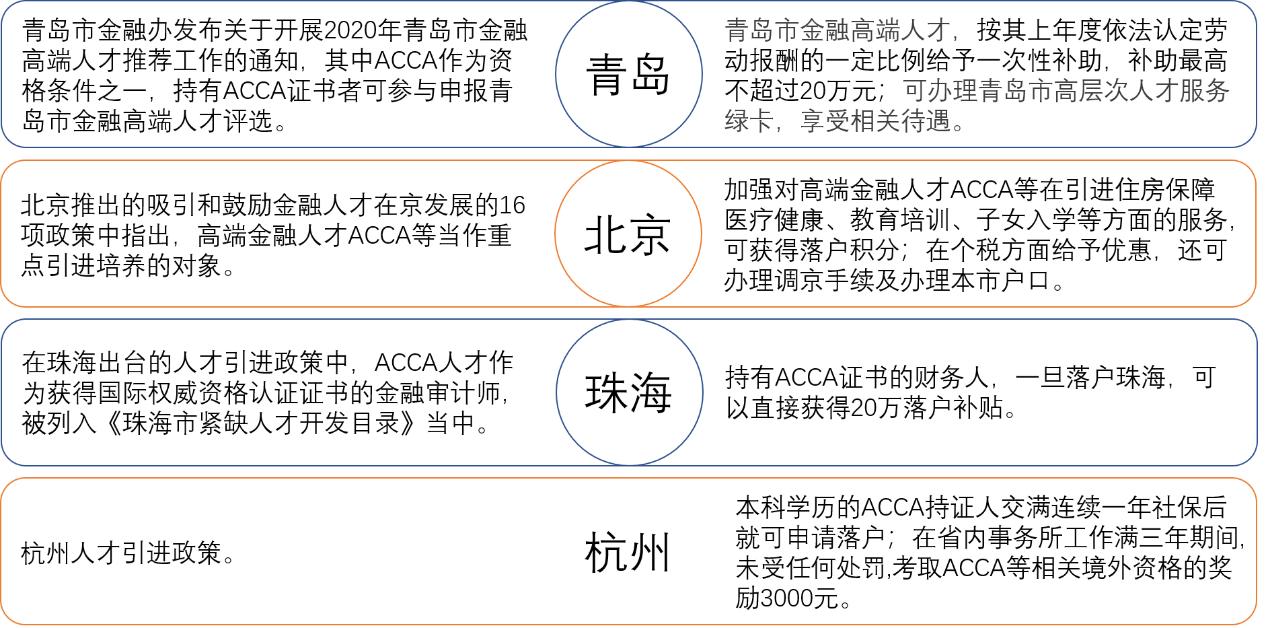 青岛市金融办发布关于开展2020年青岛市金融高端人才推荐工作的通知，其中ACCA作为资格条件之一，持有ACCA证书者可参与申报青岛市金融高端人才评选。

青岛

青岛市金融高端人才，按其上年度依法认定劳动报酬的一定比例给予一次性补助，补助最高不超过20万元；可办理青岛市高层次人才服务绿卡，享受相关待遇。

北京推出的吸引和鼓励金融人才在京发展的16项政策中指出，高端金融人才ACCA等当作重点引进培养的对象。

北京

加强对高端金融人才ACCA等在引进住房保障医疗健康、教育培训、子女入学等方面的服务，可获得落户积分；在个税方面给予优惠，还可办理调京手续及办理本市户口。

在珠海出台的人才引进政策中，ACCA人才作为获得国际权威资格认证证书的金融审计师，被列入《珠海市紧缺人才开发目录》当中。

珠海

持有ACCA证书的财务人，一旦落户珠海，可以直接获得20万落户补贴。

杭州人才引进政策。

杭州

本科学历的ACCA持证人交满连续一年社保后就可申请落户；在省内事务所工作满三年期间，未受任何处罚,考取ACCA等相关境外资格的奖励3000元。